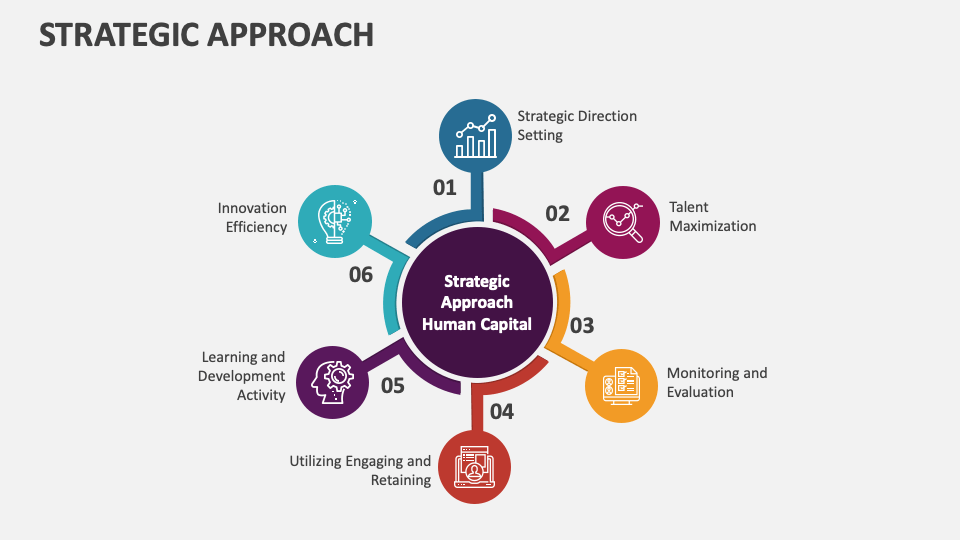 STRATEGIC APPROACH

Strategic Approach Human Capital

01
Strategic Direction Setting

02
Talent Maximization

03
Monitoring and Evaluation

04
Utilizing Engaging and Retaining

05
Learning and Development Activity

06
Innovation Efficiency